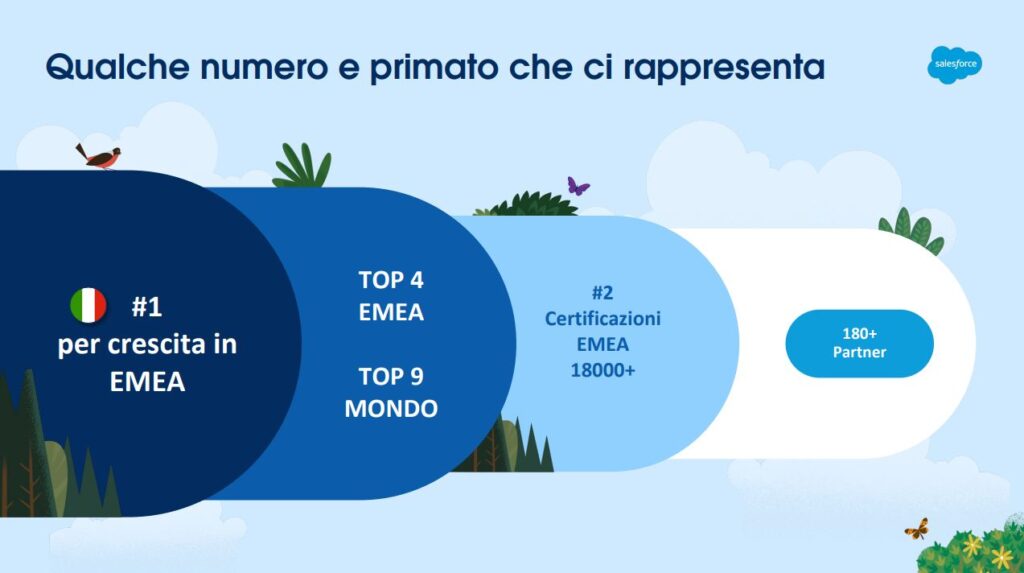 Qualche numero e primato che ci rappresenta

salesforce

#1
per crescita in EMEA

TOP 4
EMEA

TOP 9
MONDO

#2
Certificazioni
EMEA
18000+

180+
Partner